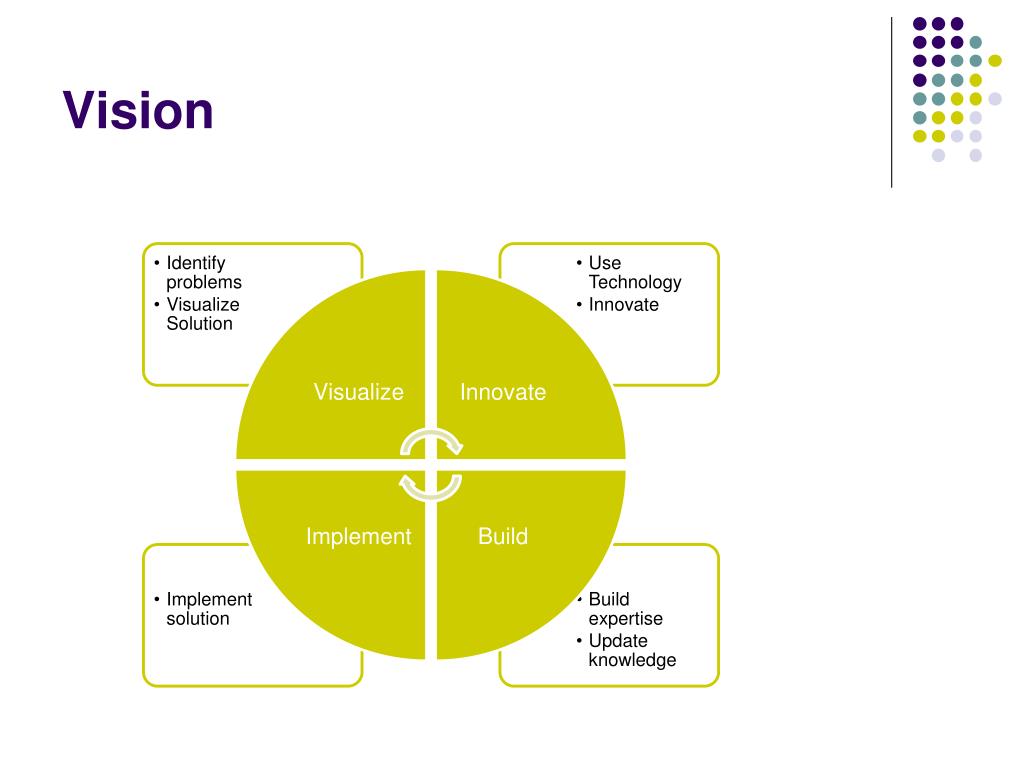 Vision

• Identify problems
• Visualize Solution

• Use Technology
• Innovate

Visualize

Innovate

Implement

Build

• Implement solution

• Build expertise
• Update knowledge